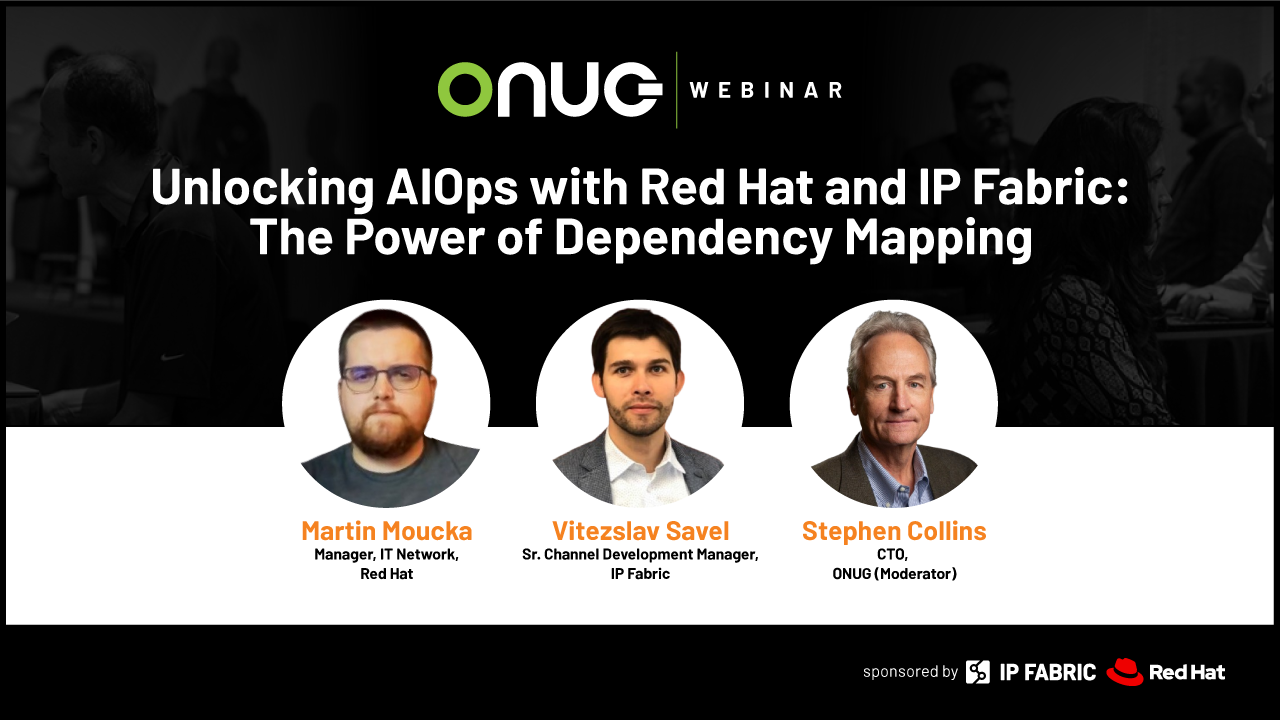 ONUG | WEBINAR

Unlocking AIOps with Red Hat and IP Fabric: The Power of Dependency Mapping

Martin Moucka
Manager, IT Network, Red Hat

Vitezslav Savel
Sr. Channel Development Manager, IP Fabric

Stephen Collins
CTO, ONUG (Moderator)

sponsored by IP FABRIC Red Hat